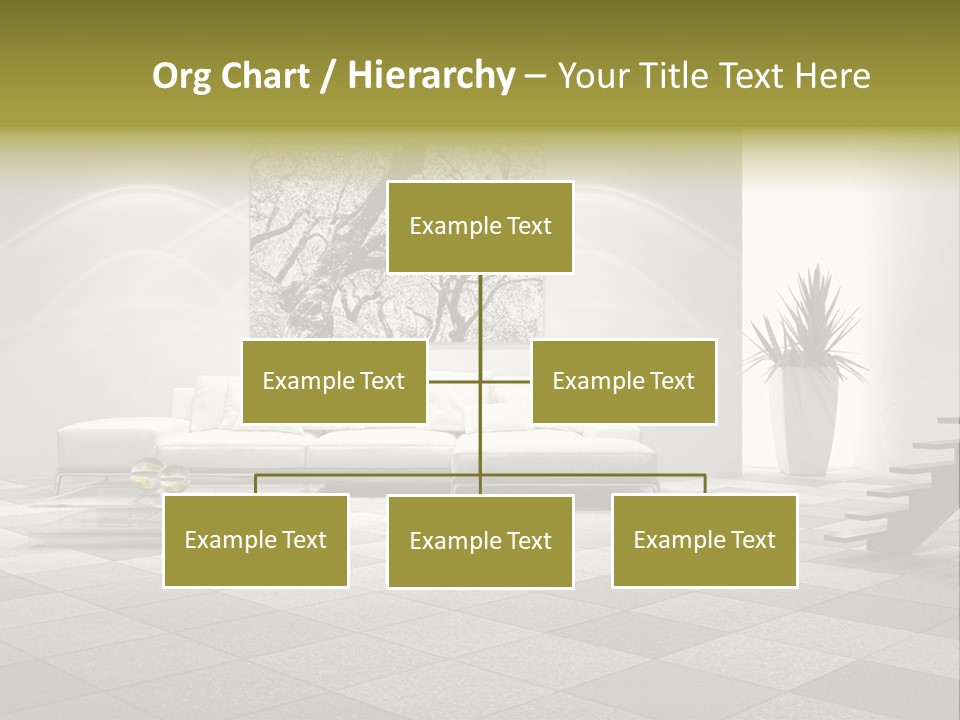 Org Chart / Hierarchy – Your Title Text Here

Example Text

Example Text

Example Text

Example Text

Example Text

Example Text